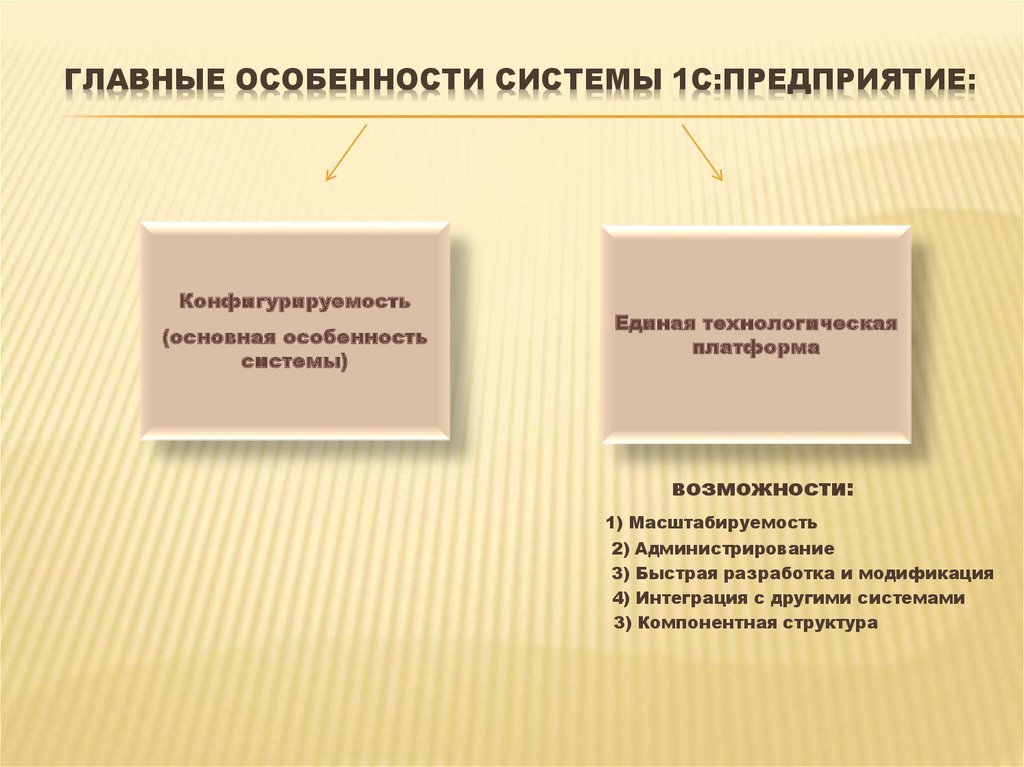 ГЛАВНЫЕ ОСОБЕННОСТИ СИСТЕМЫ 1С:ПРЕДПРИЯТИЕ:

Конфигурируемость

(основная особенность системы)

Единая технологическая платформа

возможности:

1) Масштабируемость

2) Администрирование

3) Быстрая разработка и модификация

4) Интеграция с другими системами

3) Компонентная структура